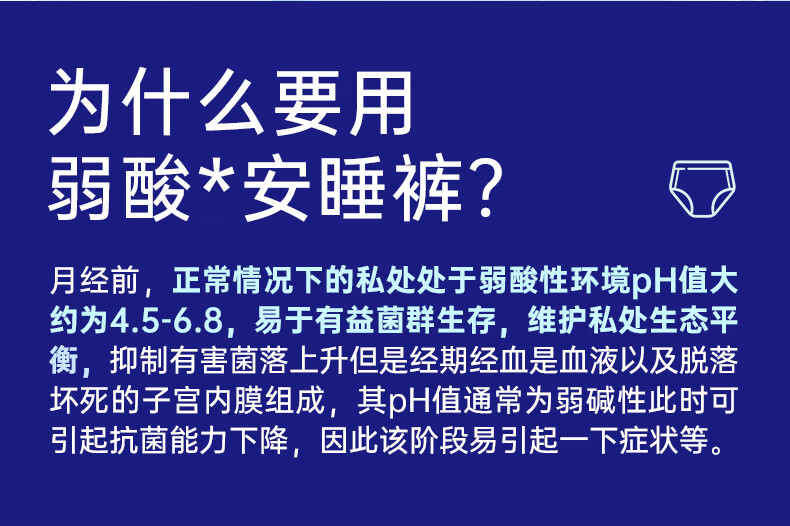 为什么要用
弱酸*安睡裤？

月经前，正常情况下的私处处于弱酸性环境pH值大约为4.5-6.8，易于有益菌群生存，维护私处生态平衡，抑制有害菌落上升但是经期经血是血液以及脱落坏死的子宫内膜组成，其pH值通常为弱碱性此时可引起抗菌能力下降，因此该阶段易引起一下症状等。